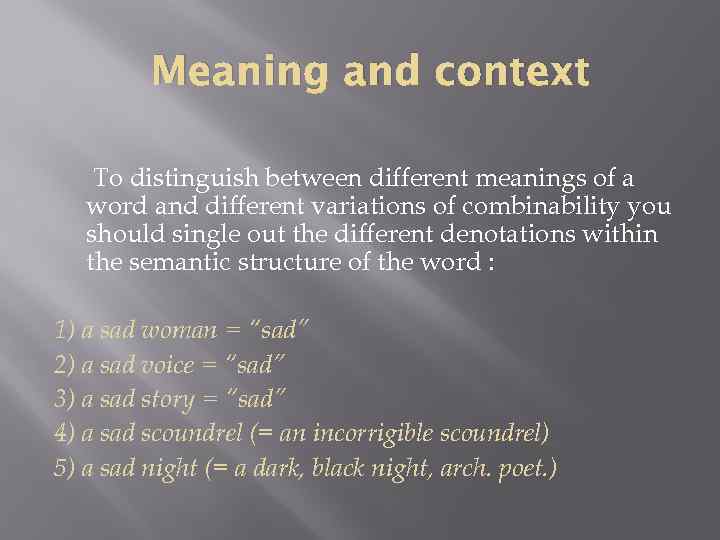 Meaning and context

To distinguish between different meanings of a word and different variations of combinability you should single out the different denotations within the semantic structure of the word :

1) a sad woman = "sad"
2) a sad voice = "sad"
3) a sad story = "sad"
4) a sad scoundrel (= an incorrigible scoundrel)
5) a sad night (= a dark, black night, arch. poet.)